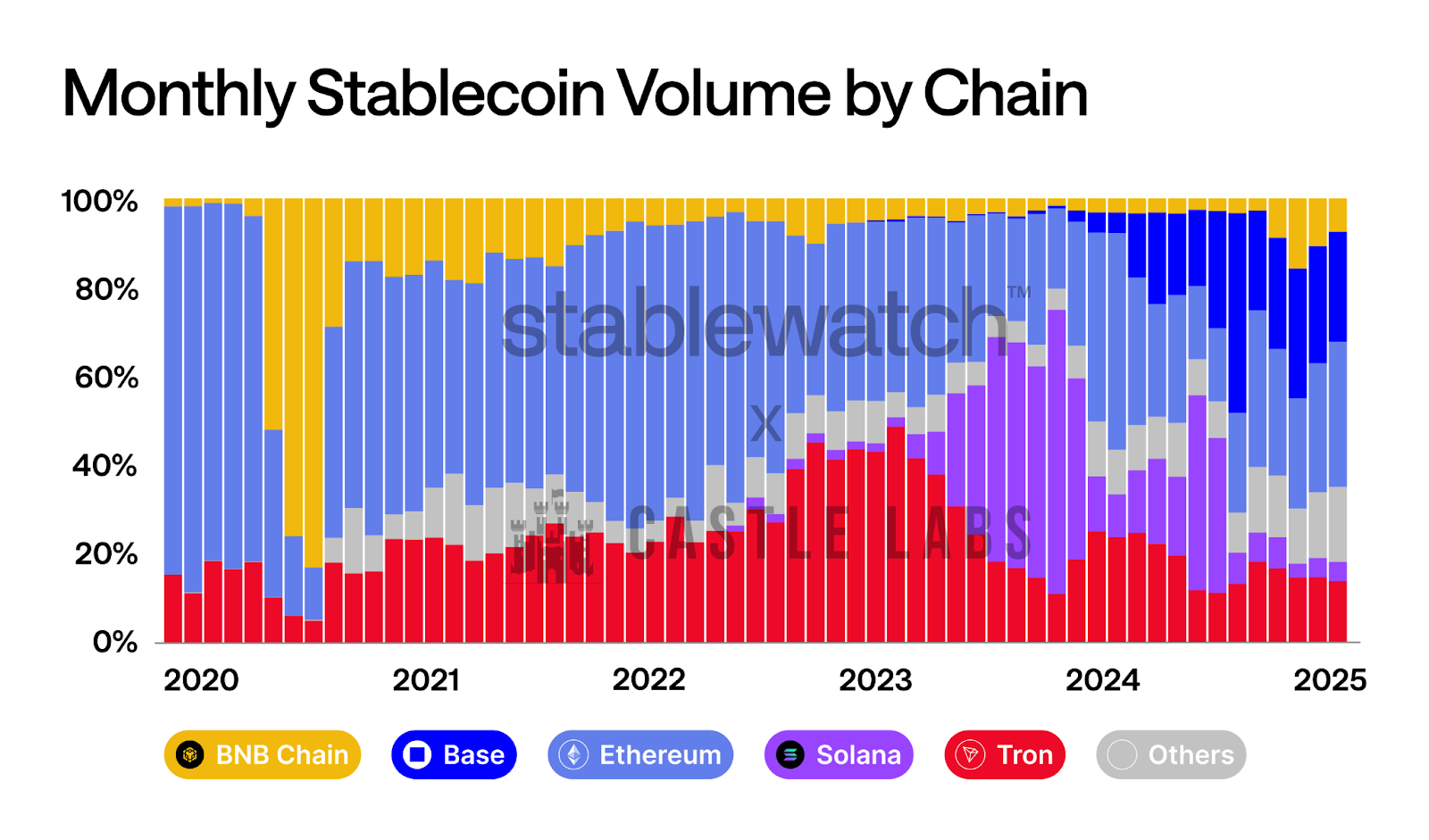 Monthly Stablecoin Volume by Chain

100%
80%
60%
40%
20%
0%

stablewatch™
x
CASTLE LABS

2020 2021 2022 2023 2024 2025

BNB Chain Base Ethereum Solana Tron Others